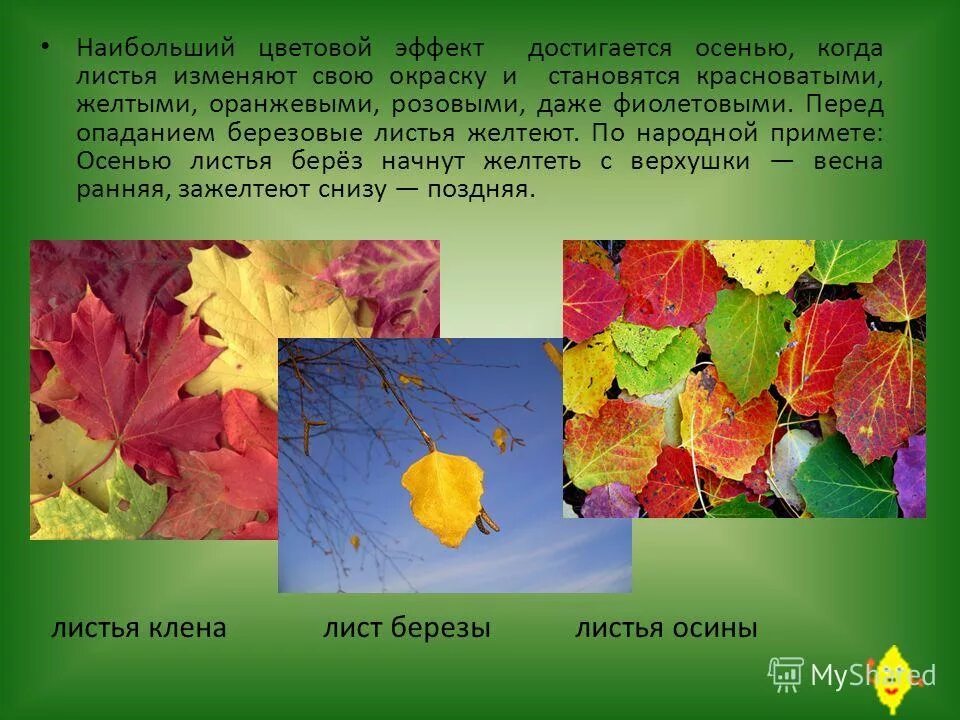 • Наибольший цветовой эффект достигается осенью, когда листья изменяют свою окраску и становятся красноватыми, желтыми, оранжевыми, розовыми, даже фиолетовыми. Перед опаданием березовые листья желтеют. По народной примете: Осенью листья берёз начнут желтеть с верхушки — весна ранняя, зажелтеют снизу — поздняя.

листья клена

лист березы

листья осины

MyShared